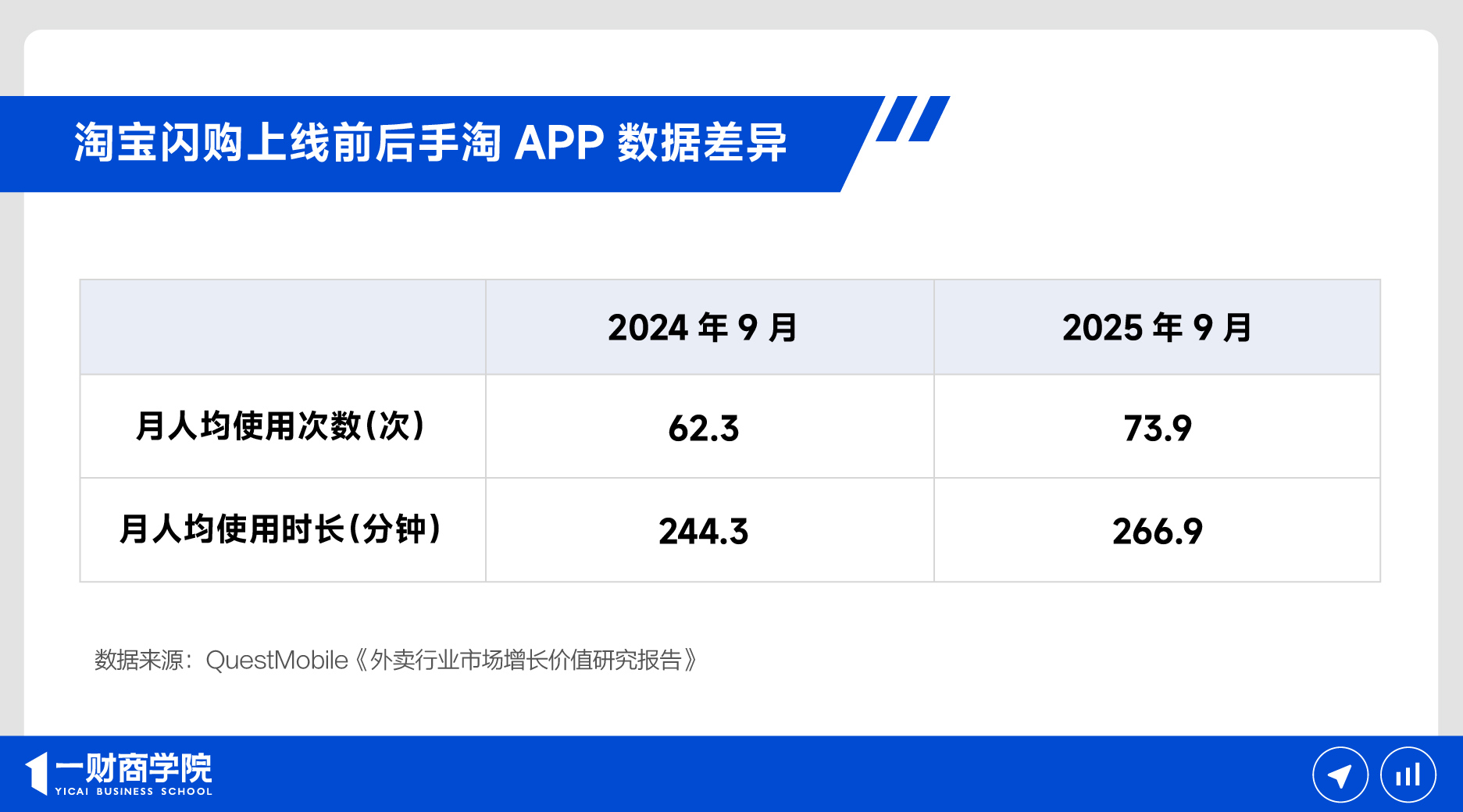 淘宝闪购上线前后手淘 APP 数据差异

| | 2024 年 9 月 | 2025 年 9 月 |
|---|---|---|
| 月人均使用次数(次) | 62.3 | 73.9 |
| 月人均使用时长(分钟) | 244.3 | 266.9 |

数据来源：QuestMobile《外卖行业市场增长价值研究报告》

一财商学院
YICAI BUSINESS SCHOOL